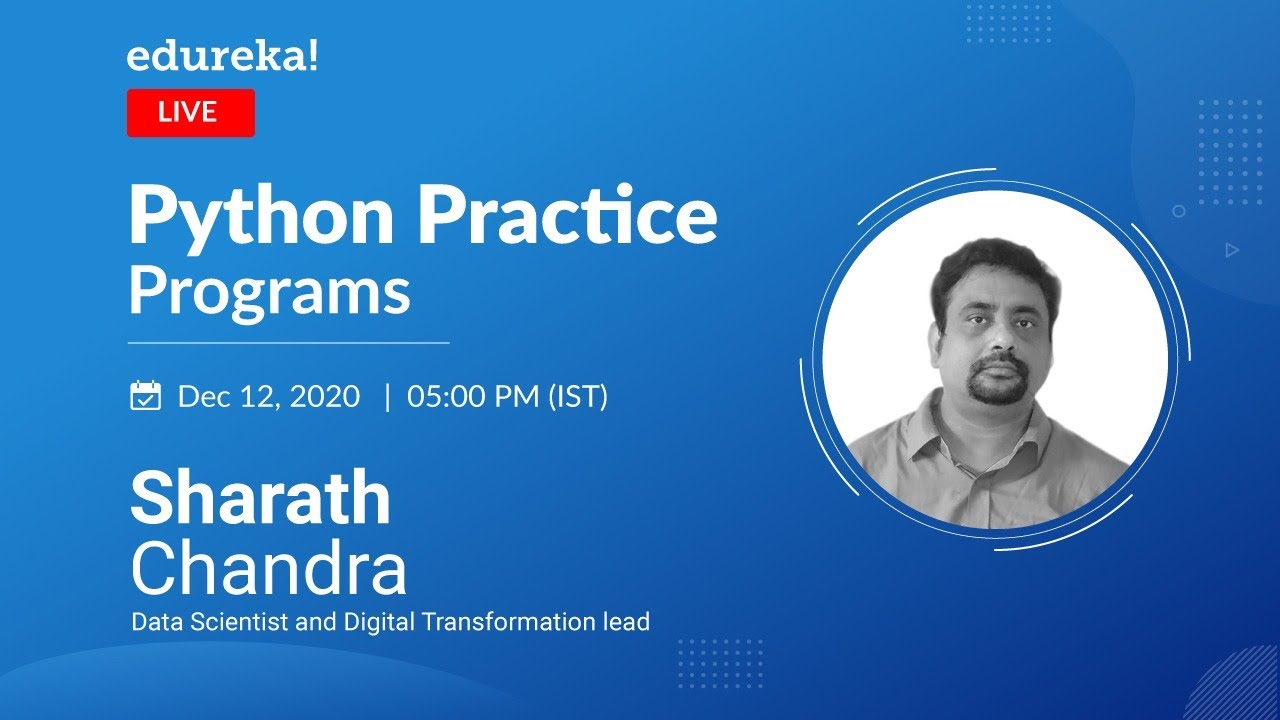 edureka!

LIVE

Python Practice
Programs

Dec 12, 2020 | 05:00 PM (IST)

Sharath
Chandra
Data Scientist and Digital Transformation lead